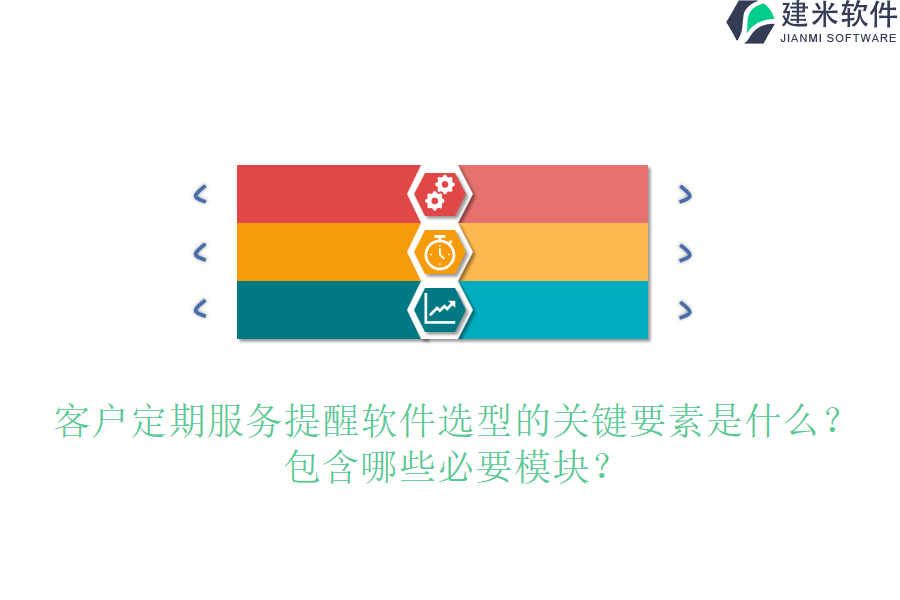 建米软件
JIANMI SOFTWARE

客户定期服务提醒软件选型的关键要素是什么？包含哪些必要模块？